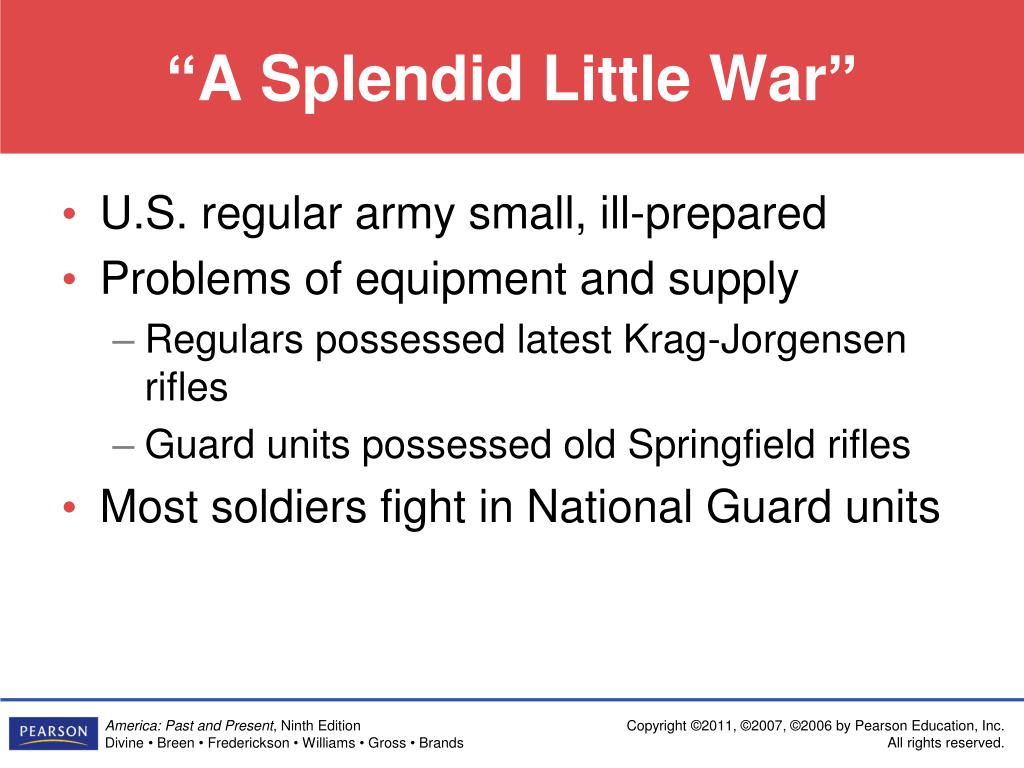 “A Splendid Little War”

• U.S. regular army small, ill-prepared
• Problems of equipment and supply
– Regulars possessed latest Krag-Jorgensen rifles
– Guard units possessed old Springfield rifles
• Most soldiers fight in National Guard units

PEARSON

America: Past and Present, Ninth Edition
Divine • Breen • Frederickson • Williams • Gross • Brands

Copyright ©2011, ©2007, ©2006 by Pearson Education, Inc.
All rights reserved.